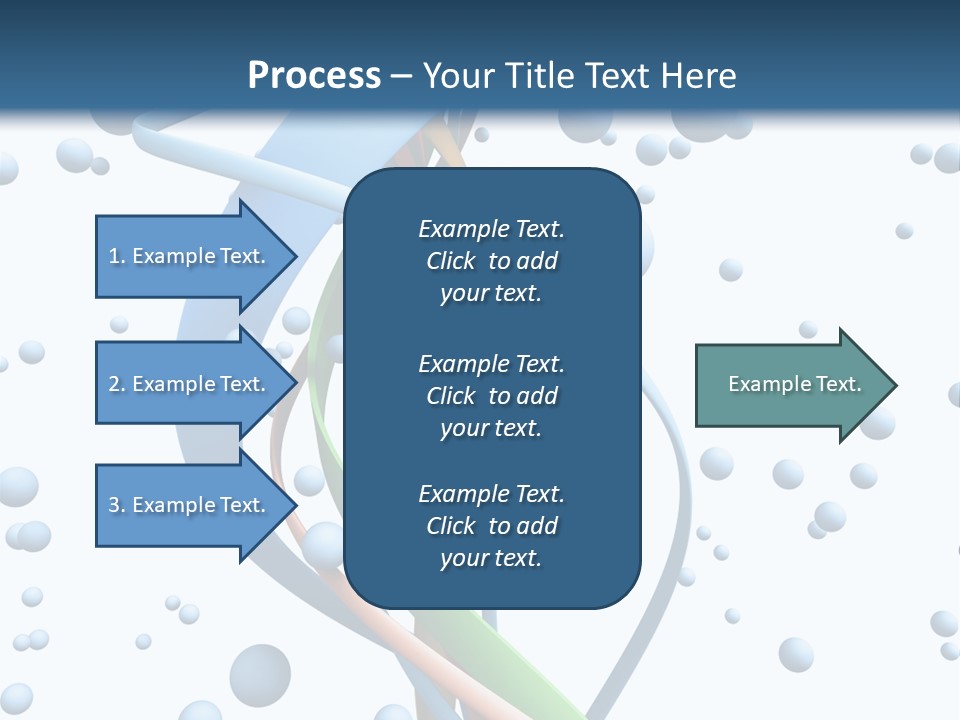 Process – Your Title Text Here

1. Example Text.

2. Example Text.

3. Example Text.

Example Text. Click to add your text.

Example Text. Click to add your text.

Example Text. Click to add your text.

Example Text.